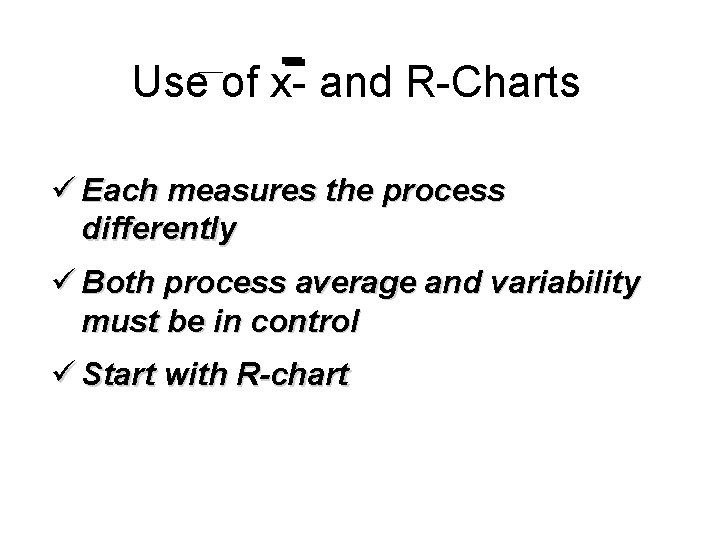 Use of $\bar{x}$- and R-Charts

✓ Each measures the process differently

✓ Both process average and variability must be in control

✓ Start with R-chart